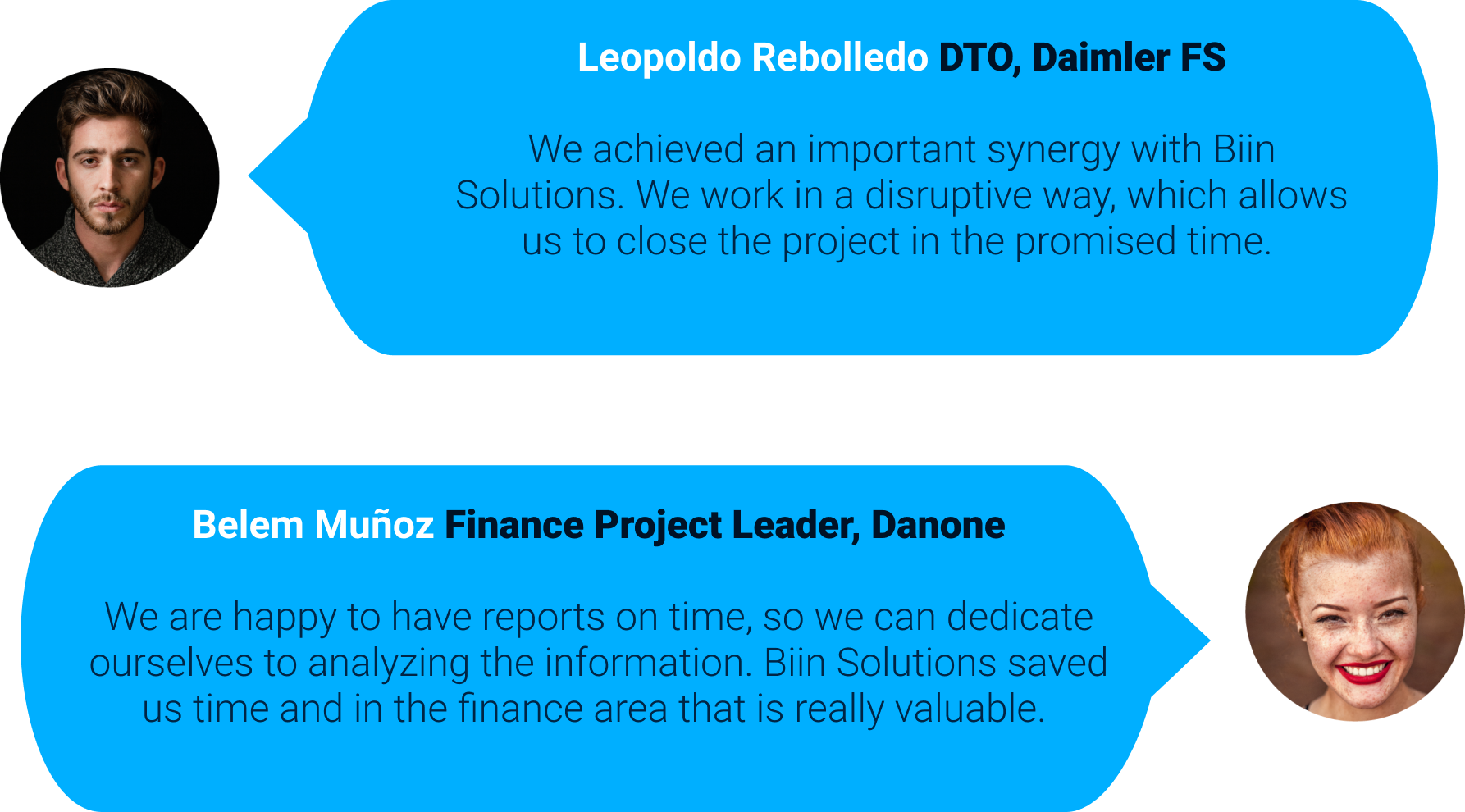 Leopoldo Rebolledo DTO, Daimler FS

We achieved an important synergy with Biin Solutions. We work in a disruptive way, which allows us to close the project in the promised time.

Belem Muñoz Finance Project Leader, Danone

We are happy to have reports on time, so we can dedicate ourselves to analyzing the information. Biin Solutions saved us time and in the finance area that is really valuable.